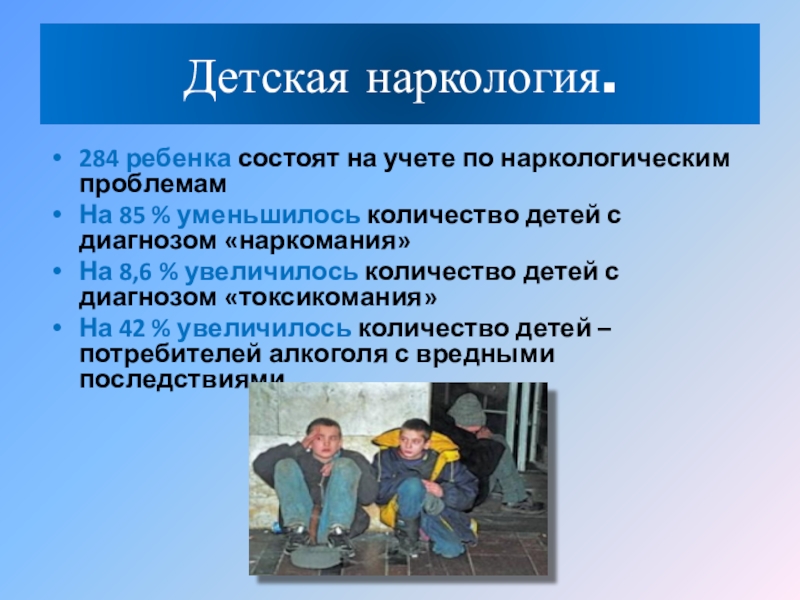 Детская наркология.

• 284 ребенка состоят на учете по наркологическим проблемам
• На 85 % уменьшилось количество детей с диагнозом «наркомания»
• На 8,6 % увеличилось количество детей с диагнозом «токсикомания»
• На 42 % увеличилось количество детей – потребителей алкоголя с вредными последствиями